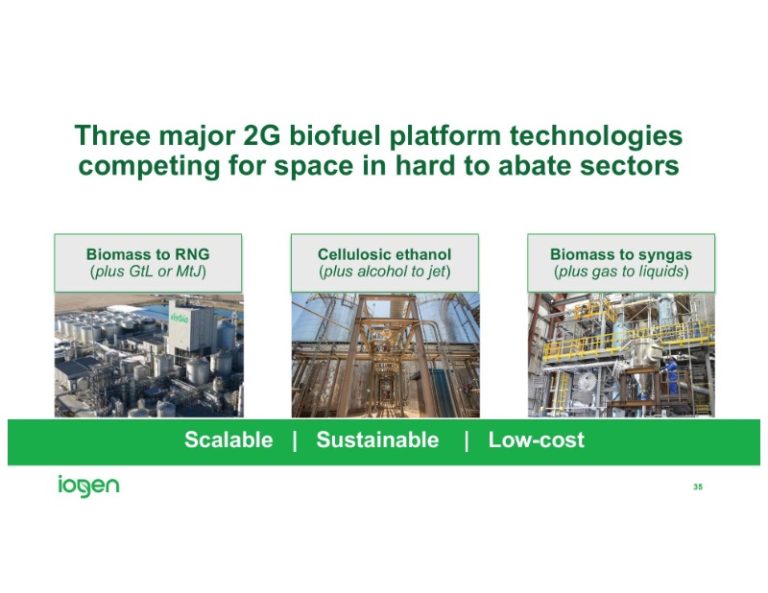 Three major 2G biofuel platform technologies competing for space in hard to abate sectors

Biomass to RNG
(plus GtL or MtJ)

Cellulosic ethanol
(plus alcohol to jet)

Biomass to syngas
(plus gas to liquids)

Scalable | Sustainable | Low-cost

iogen

35